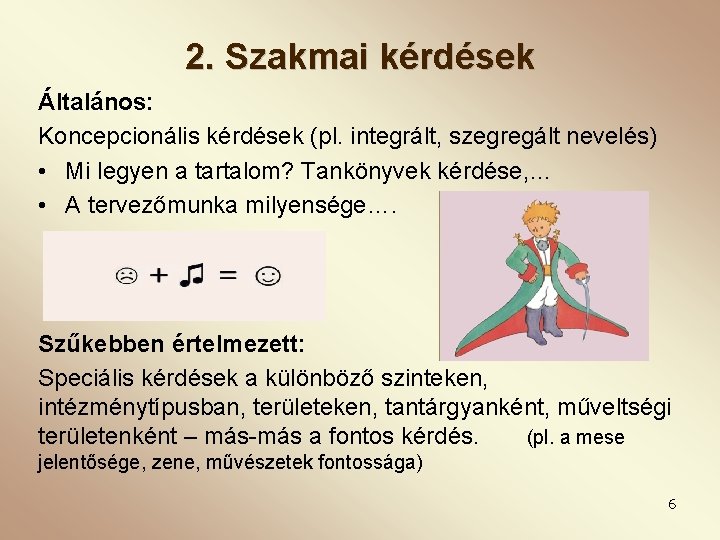 2. Szakmai kérdések

Általános:

Koncepcionális kérdések (pl. integrált, szegregált nevelés)

• Mi legyen a tartalom? Tankönyvek kérdése,...
• A tervezőmunka milyensége….

☹ + ♫ = ☺

Szűkebben értelmezett:

Speciális kérdések a különböző szinteken, intézménytípusban, területeken, tantárgyanként, műveltségi területenként – más-más a fontos kérdés. (pl. a mese jelentősége, zene, művészetek fontossága)

6